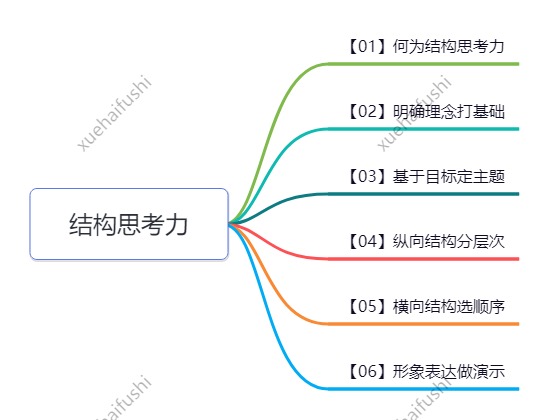 结构思考力

【01】何为结构思考力

【02】明确理念打基础

【03】基于目标定主题

【04】纵向结构分层次

【05】横向结构选顺序

【06】形象表达做演示

xuehaifushi

xuehaifushi

haifushi

haifushi